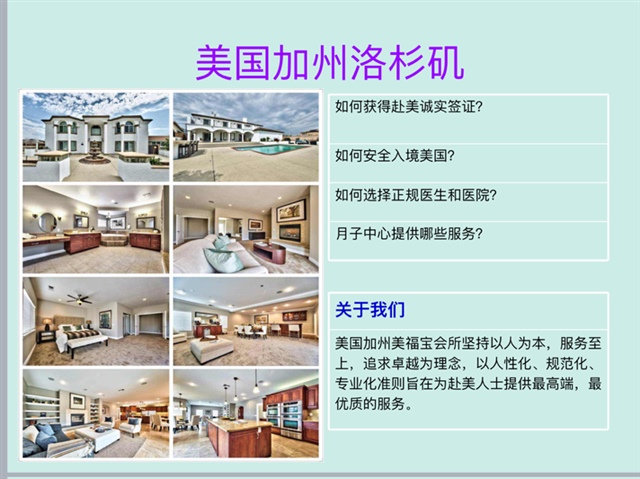 美国加州洛杉矶

如何获得赴美诚实签证?

如何安全入境美国?

如何选择正规医生和医院?

月子中心提供哪些服务?

关于我们

美国加州美福宝会所坚持以人为本，服务至上，追求卓越为理念，以人性化、规范化、专业化准则旨在为赴美人士提供最高端，最优质的服务。